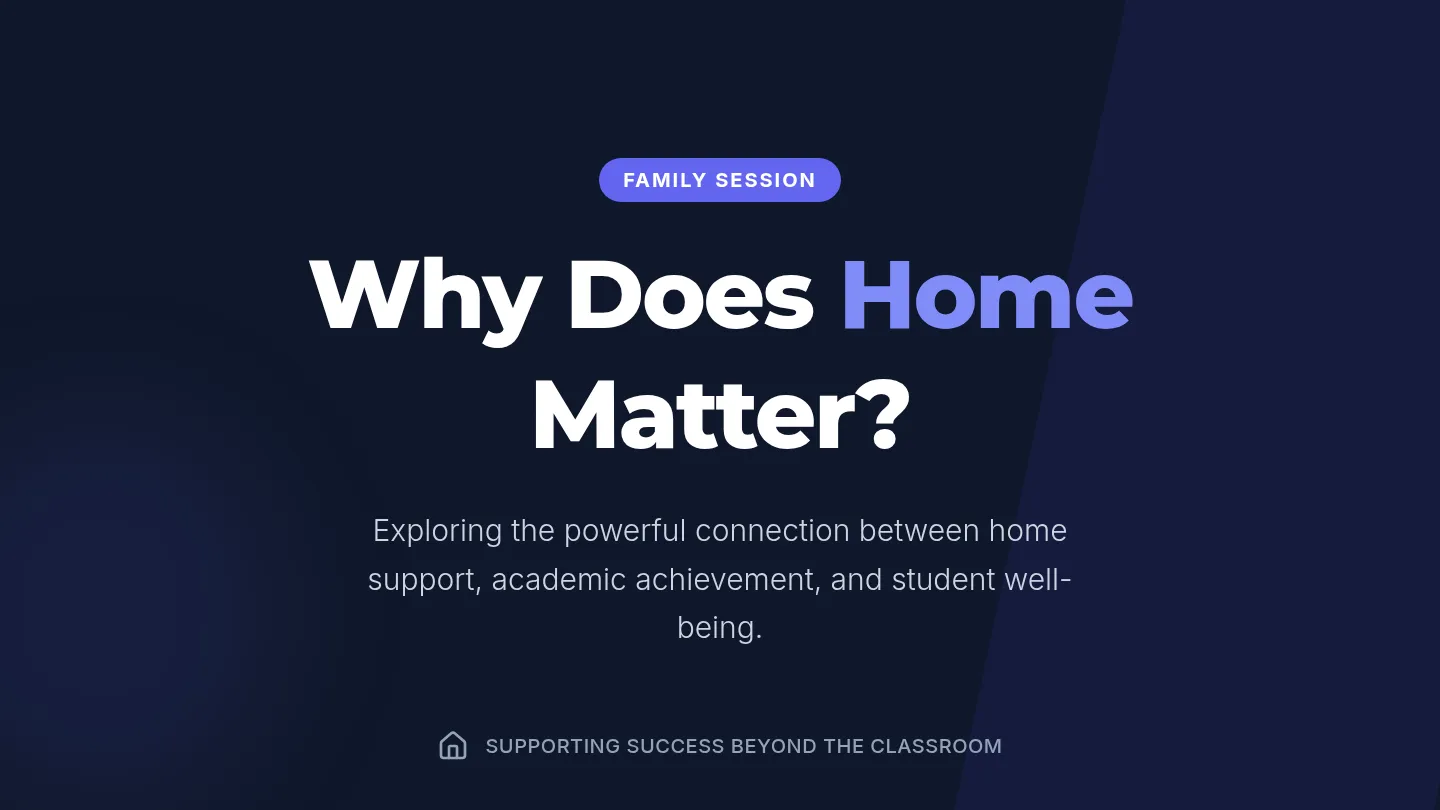 FAMILY SESSION

Why Does Home Matter?

Exploring the powerful connection between home support, academic achievement, and student well-being.

SUPPORTING SUCCESS BEYOND THE CLASSROOM